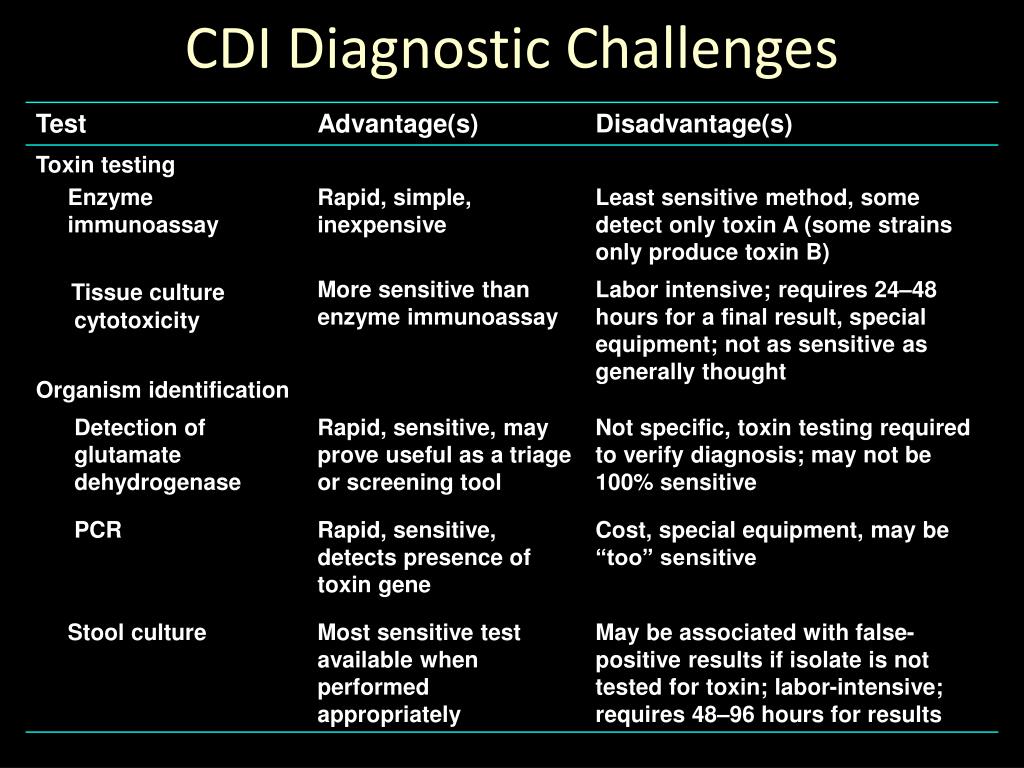 CDI Diagnostic Challenges

| Test | Advantage(s) | Disadvantage(s) |
|---|---|---|
| Toxin testing | | |
| Enzyme immunoassay | Rapid, simple, inexpensive | Least sensitive method, some detect only toxin A (some strains only produce toxin B) |
| Tissue culture cytotoxicity | More sensitive than enzyme immunoassay | Labor intensive; requires 24–48 hours for a final result, special equipment; not as sensitive as generally thought |
| Organism identification | | |
| Detection of glutamate dehydrogenase | Rapid, sensitive, may prove useful as a triage or screening tool | Not specific, toxin testing required to verify diagnosis; may not be 100% sensitive |
| PCR | Rapid, sensitive, detects presence of toxin gene | Cost, special equipment, may be “too” sensitive |
| Stool culture | Most sensitive test available when performed appropriately | May be associated with false-positive results if isolate is not tested for toxin; labor-intensive; requires 48–96 hours for results |